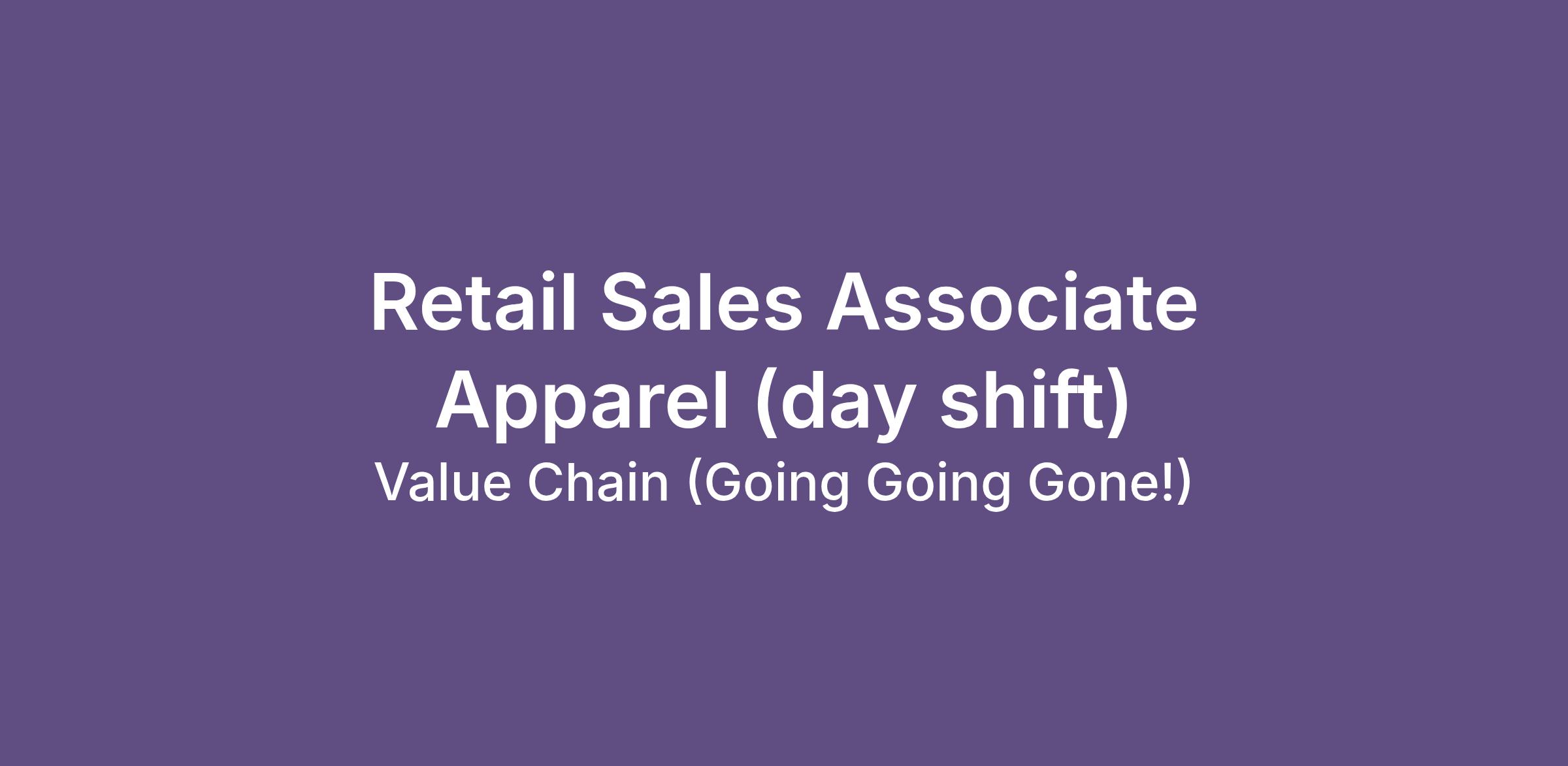 Retail Sales Associate Apparel (day shift)

Value Chain (Going Going Gone!)